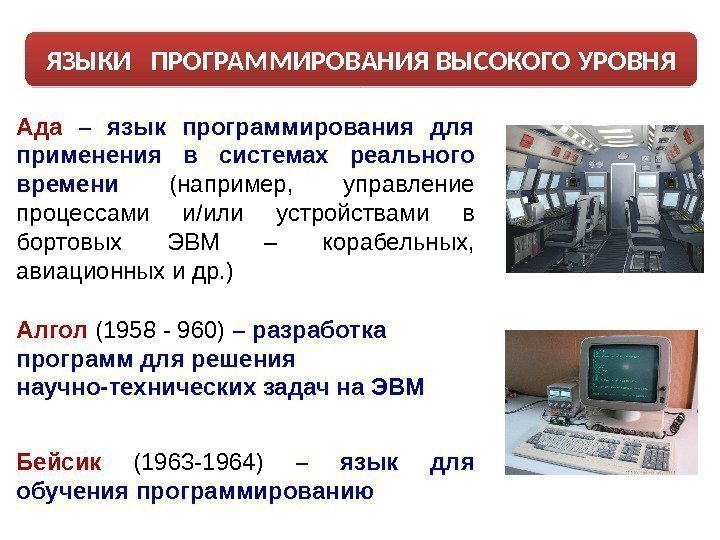 ЯЗЫКИ ПРОГРАММИРОВАНИЯ ВЫСОКОГО УРОВНЯ

Ада – язык программирования для применения в системах реального времени (например, управление процессами и/или устройствами в бортовых ЭВМ – корабельных, авиационных и др.)

Алгол (1958 - 960) – разработка программ для решения научно-технических задач на ЭВМ

Бейсик (1963-1964) – язык для обучения программированию